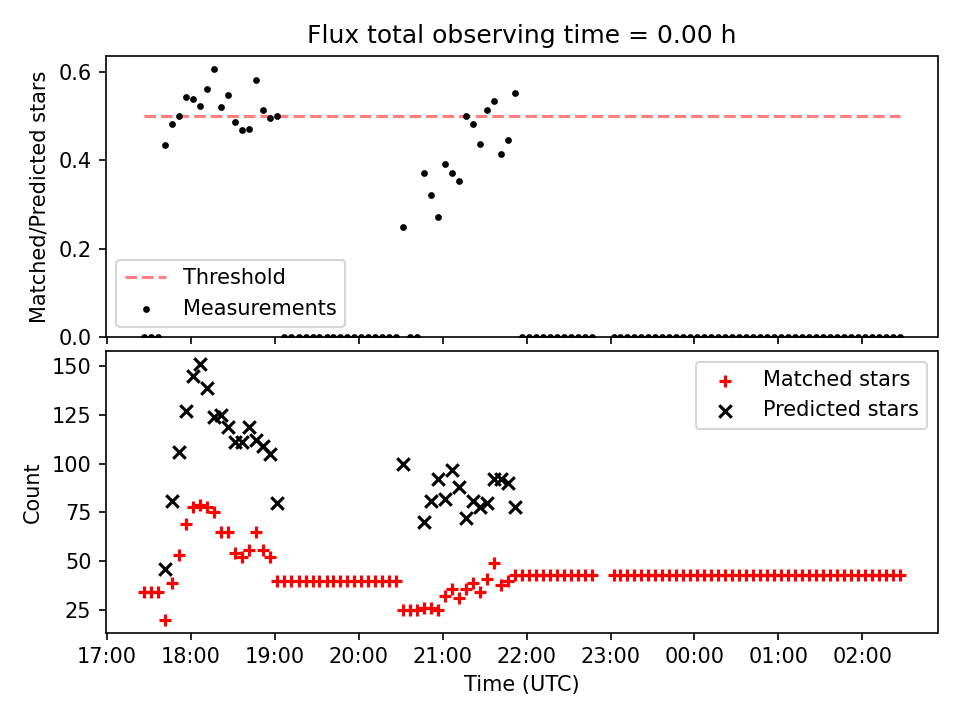 Flux total observing time = 0.00 h

Matched/Predicted stars

0.6
0.4
0.2
0.0

Threshold
Measurements

Count

150
125
100
75
50
25

Matched stars
Predicted stars

17:00 18:00 19:00 20:00 21:00 22:00 23:00 00:00 01:00 02:00

Time (UTC)